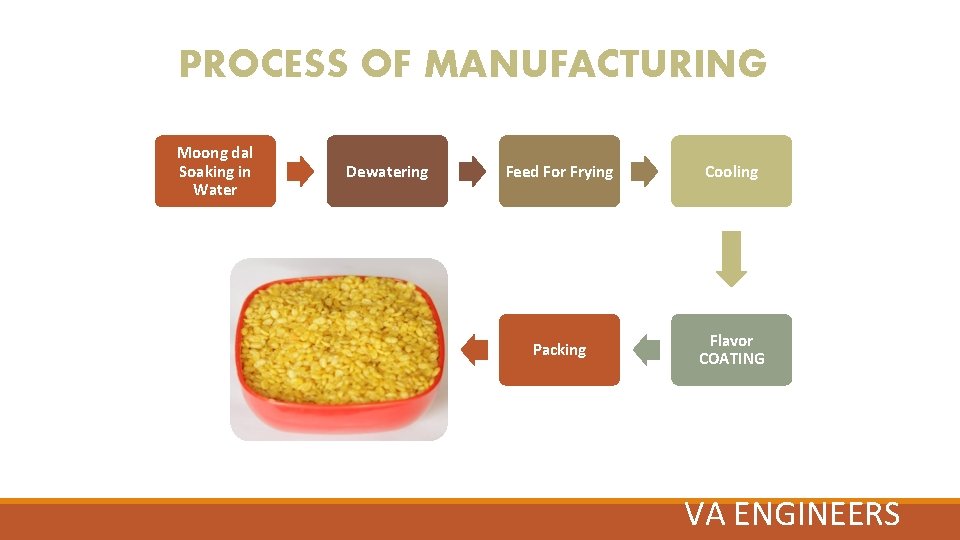 PROCESS OF MANUFACTURING

Moong dal Soaking in Water

Dewatering

Feed For Frying

Cooling

Flavor COATING

Packing

VA ENGINEERS